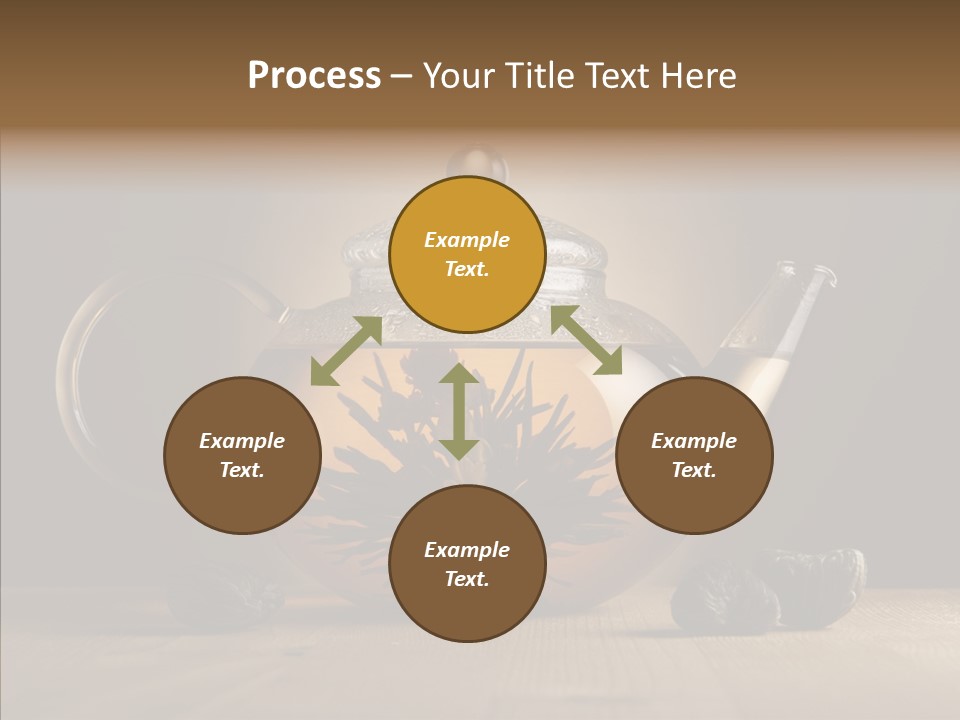 Process – Your Title Text Here

Example Text.

Example Text.

Example Text.

Example Text.